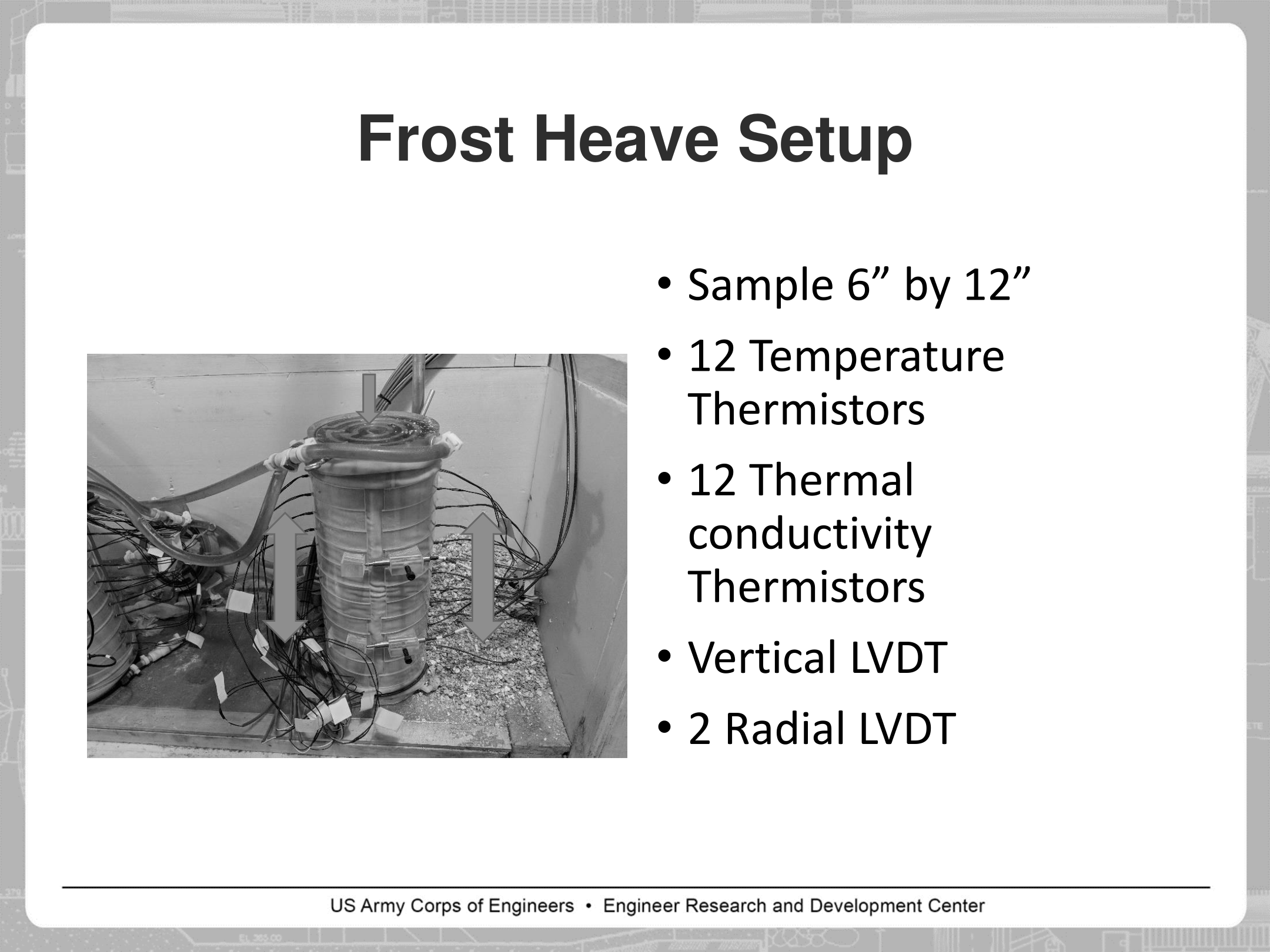 Frost Heave Setup

• Sample 6” by 12”
• 12 Temperature Thermistors
• 12 Thermal conductivity Thermistors
• Vertical LVDT
• 2 Radial LVDT

US Army Corps of Engineers • Engineer Research and Development Center